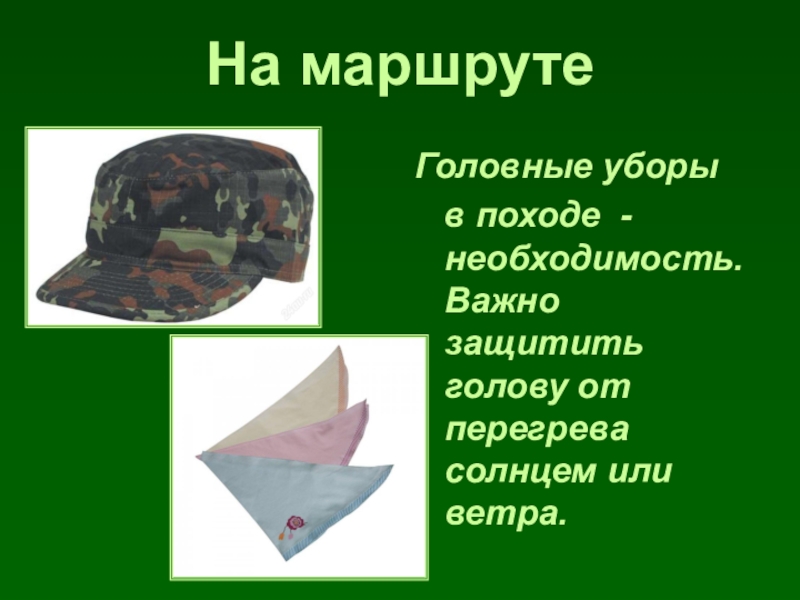 На маршруте

Головные уборы в походе - необходимость. Важно защитить голову от перегрева солнцем или ветра.